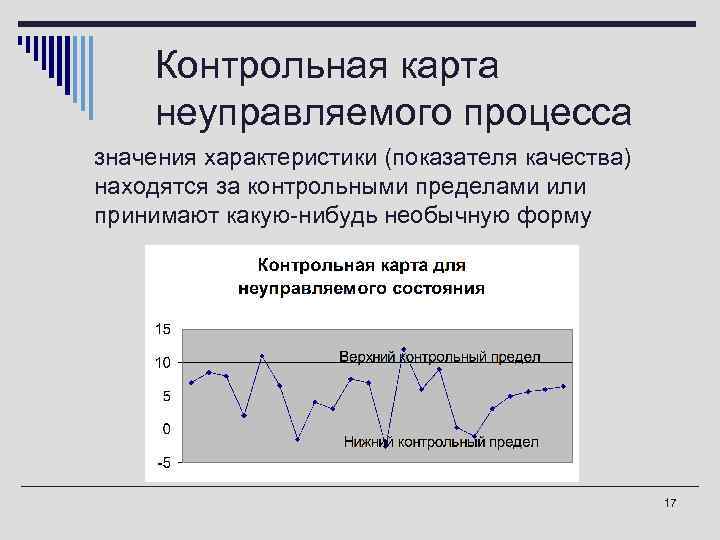 Контрольная карта неуправляемого процесса

значения характеристики (показателя качества) находятся за контрольными пределами или принимают какую-нибудь необычную форму

Контрольная карта для неуправляемого состояния

15
10
5
0
-5

Верхний контрольный предел

Нижний контрольный предел

17